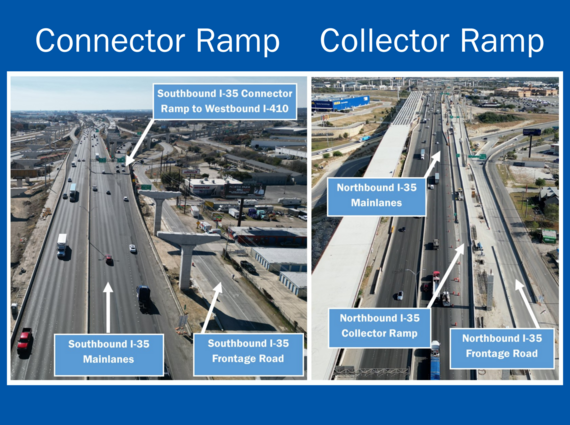 Connector Ramp

Southbound I-35 Connector Ramp to Westbound I-410

Southbound I-35 Mainlanes

Southbound I-35 Frontage Road

Collector Ramp

Northbound I-35 Mainlanes

Northbound I-35 Collector Ramp

Northbound I-35 Frontage Road